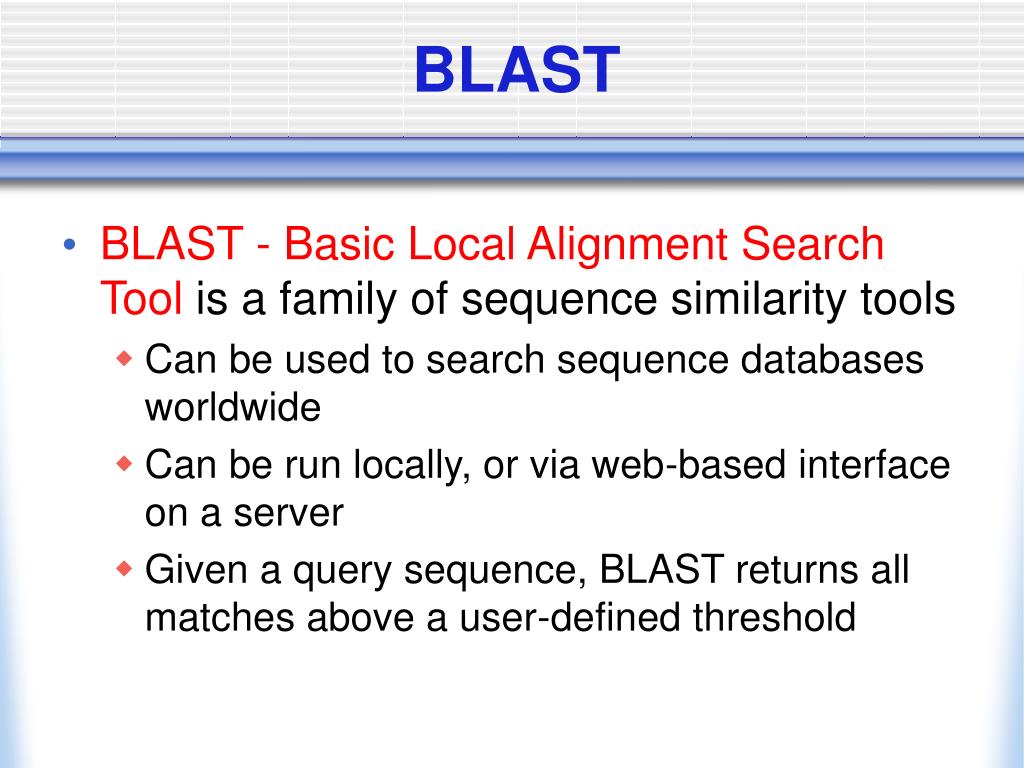 BLAST

• BLAST - Basic Local Alignment Search Tool is a family of sequence similarity tools
  ◆ Can be used to search sequence databases worldwide
  ◆ Can be run locally, or via web-based interface on a server
  ◆ Given a query sequence, BLAST returns all matches above a user-defined threshold